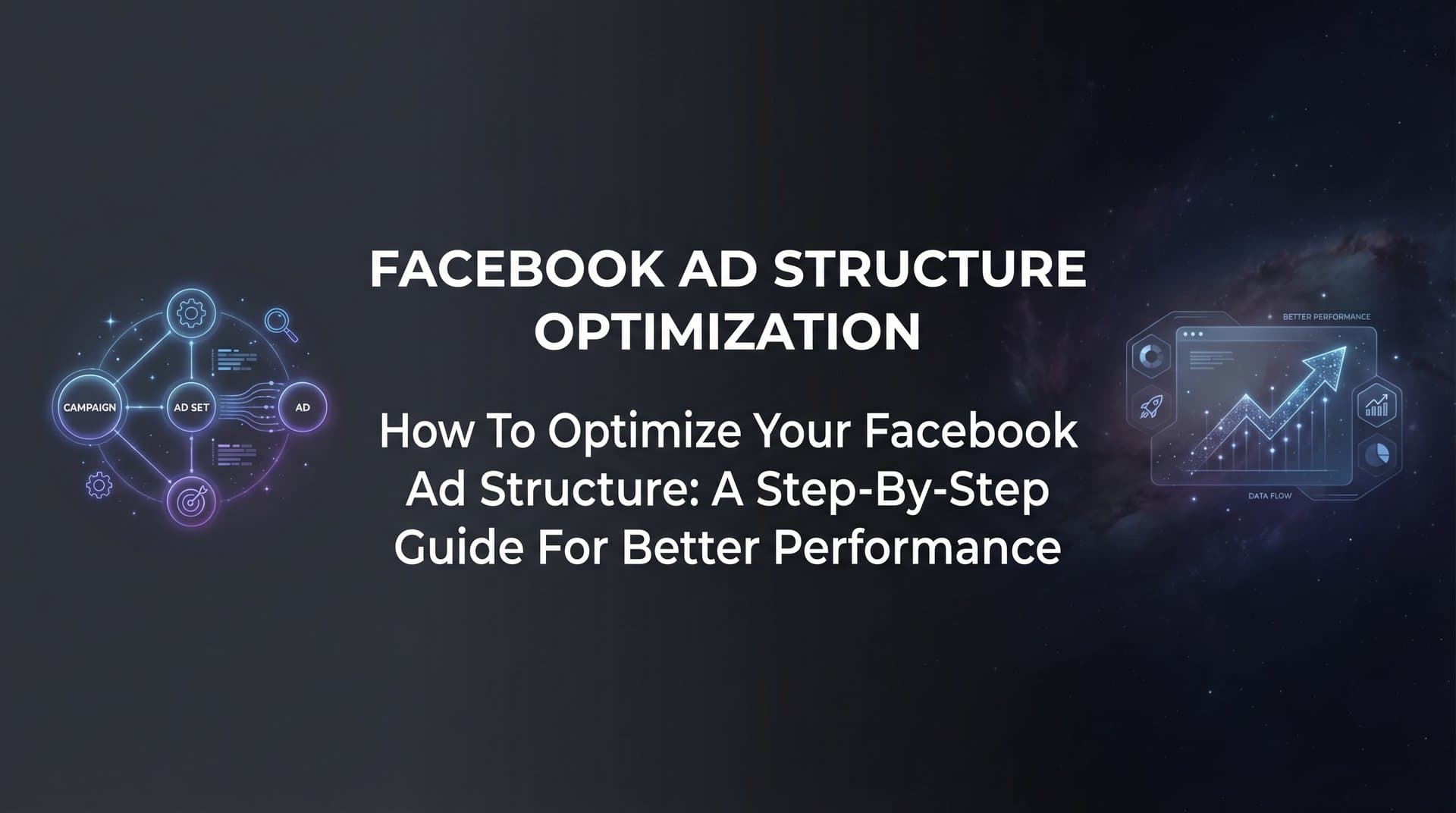 CAMPAIGN
AD SET
AD

FACEBOOK AD STRUCTURE OPTIMIZATION

How To Optimize Your Facebook Ad Structure: A Step-By-Step Guide For Better Performance

BETTER PERFORMANCE
DATA FLOW